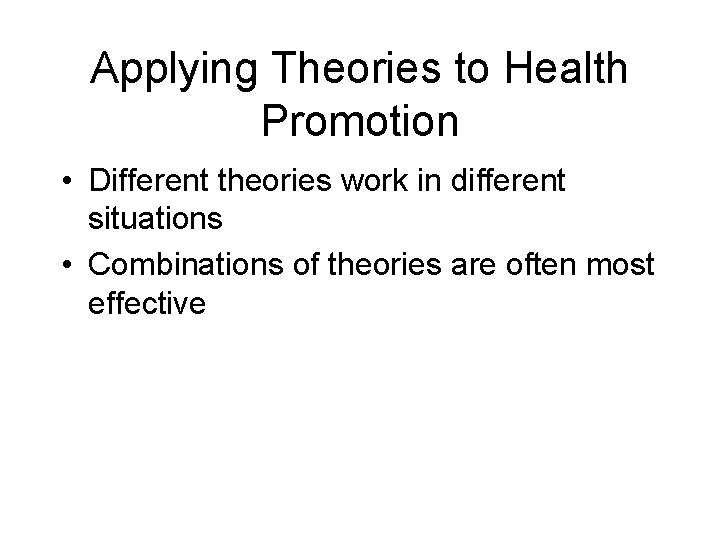 Applying Theories to Health Promotion

• Different theories work in different situations
• Combinations of theories are often most effective